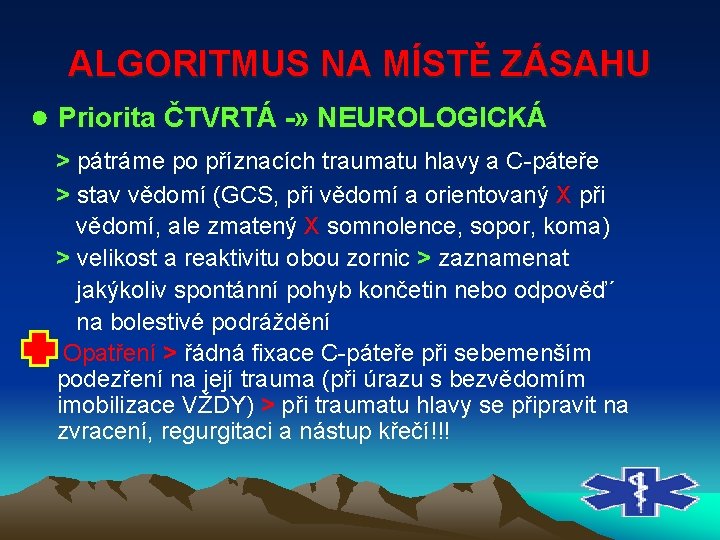 ALGORITMUS NA MÍSTĚ ZÁSAHU

● Priorita ČTVRTÁ -» NEUROLOGICKÁ

> pátráme po příznacích traumatu hlavy a C-páteře

> stav vědomí (GCS, při vědomí a orientovaný X při vědomí, ale zmatený X somnolence, sopor, koma)

> velikost a reaktivitu obou zornic > zaznamenat jakýkoliv spontánní pohyb končetin nebo odpověď´ na bolestivé podráždění

Opatření > řádná fixace C-páteře při sebemenším podezření na její trauma (při úrazu s bezvědomím imobilizace VŽDY) > při traumatu hlavy se připravit na zvracení, regurgitaci a nástup křečí!!!